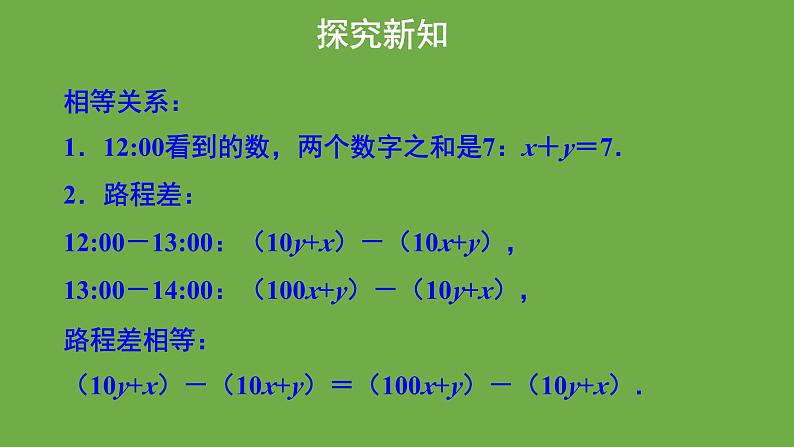 探究新知

相等关系：

1．12:00看到的数，两个数字之和是7：$x+y=7$.

2．路程差：

12:00－13:00：$(10y+x)-(10x+y)$，

13:00－14:00：$(100x+y)-(10y+x)$，

路程差相等：

$(10y+x)-(10x+y)=(100x+y)-(10y+x)$.